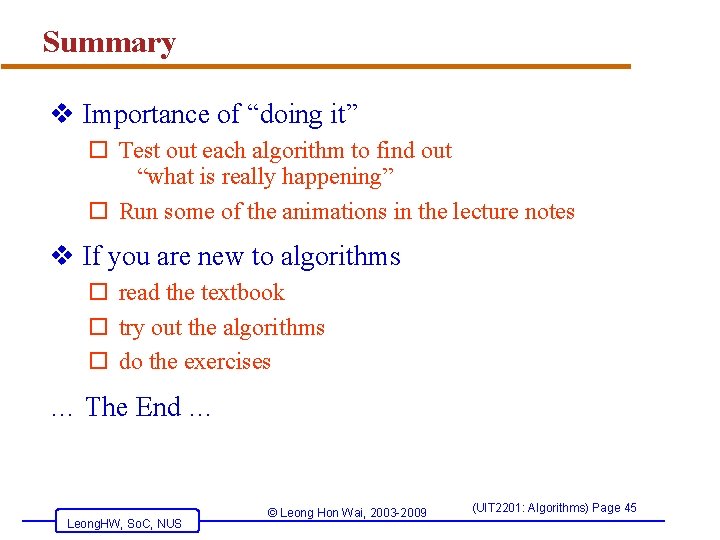 Summary

❖ Importance of “doing it”
☐ Test out each algorithm to find out “what is really happening”
☐ Run some of the animations in the lecture notes

❖ If you are new to algorithms
☐ read the textbook
☐ try out the algorithms
☐ do the exercises

… The End …

LeongHW, SoC, NUS
© Leong Hon Wai, 2003-2009
(UIT2201: Algorithms) Page 45